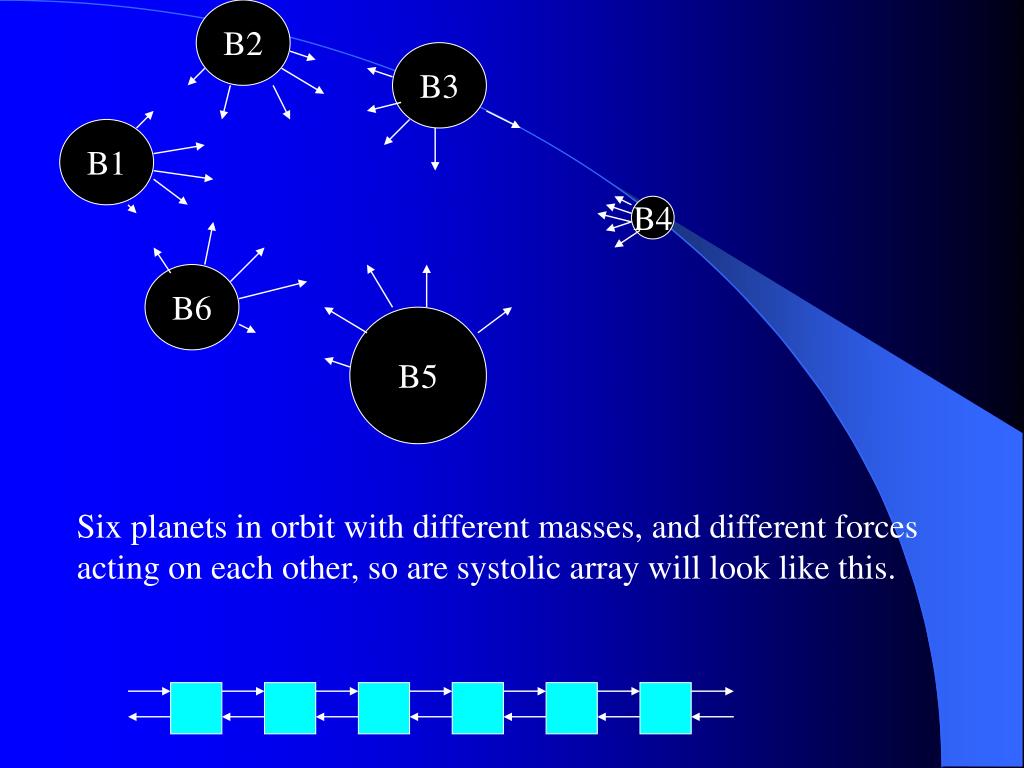 B2

B3

B1

B4

B6

B5

Six planets in orbit with different masses, and different forces acting on each other, so are systolic array will look like this.